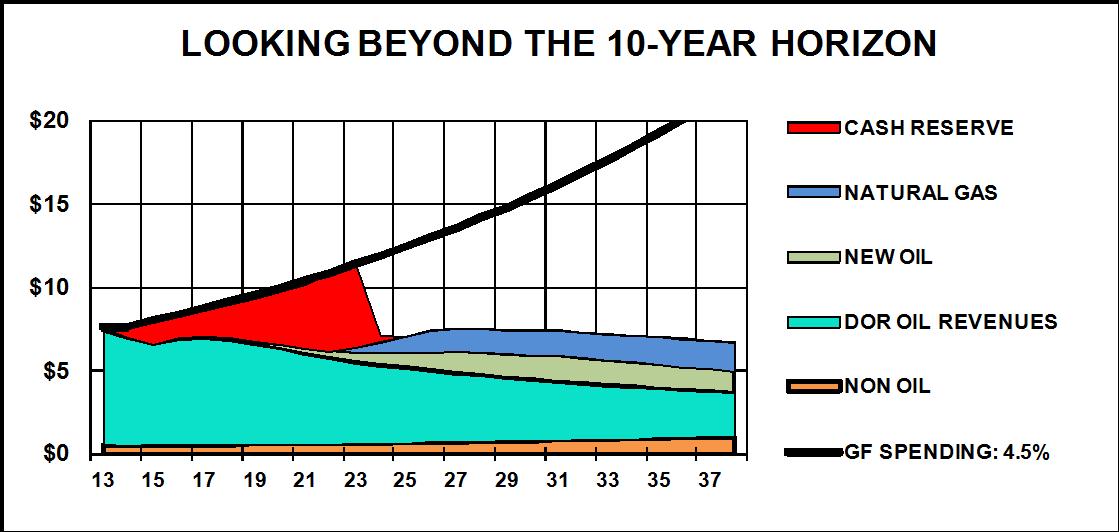 LOOKING BEYOND THE 10-YEAR HORIZON

$20
$15
$10
$5
$0

13 15 17 19 21 23 25 27 29 31 33 35 37

CASH RESERVE
NATURAL GAS
NEW OIL
DOR OIL REVENUES
NON OIL
GF SPENDING: 4.5%